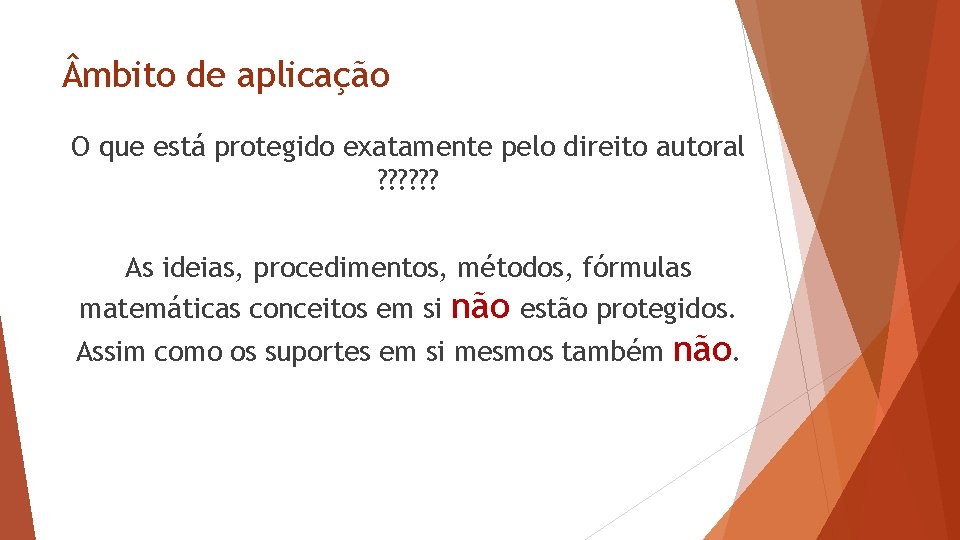 Âmbito de aplicação

O que está protegido exatamente pelo direito autoral ??????

As ideias, procedimentos, métodos, fórmulas matemáticas conceitos em si não estão protegidos. Assim como os suportes em si mesmos também não.